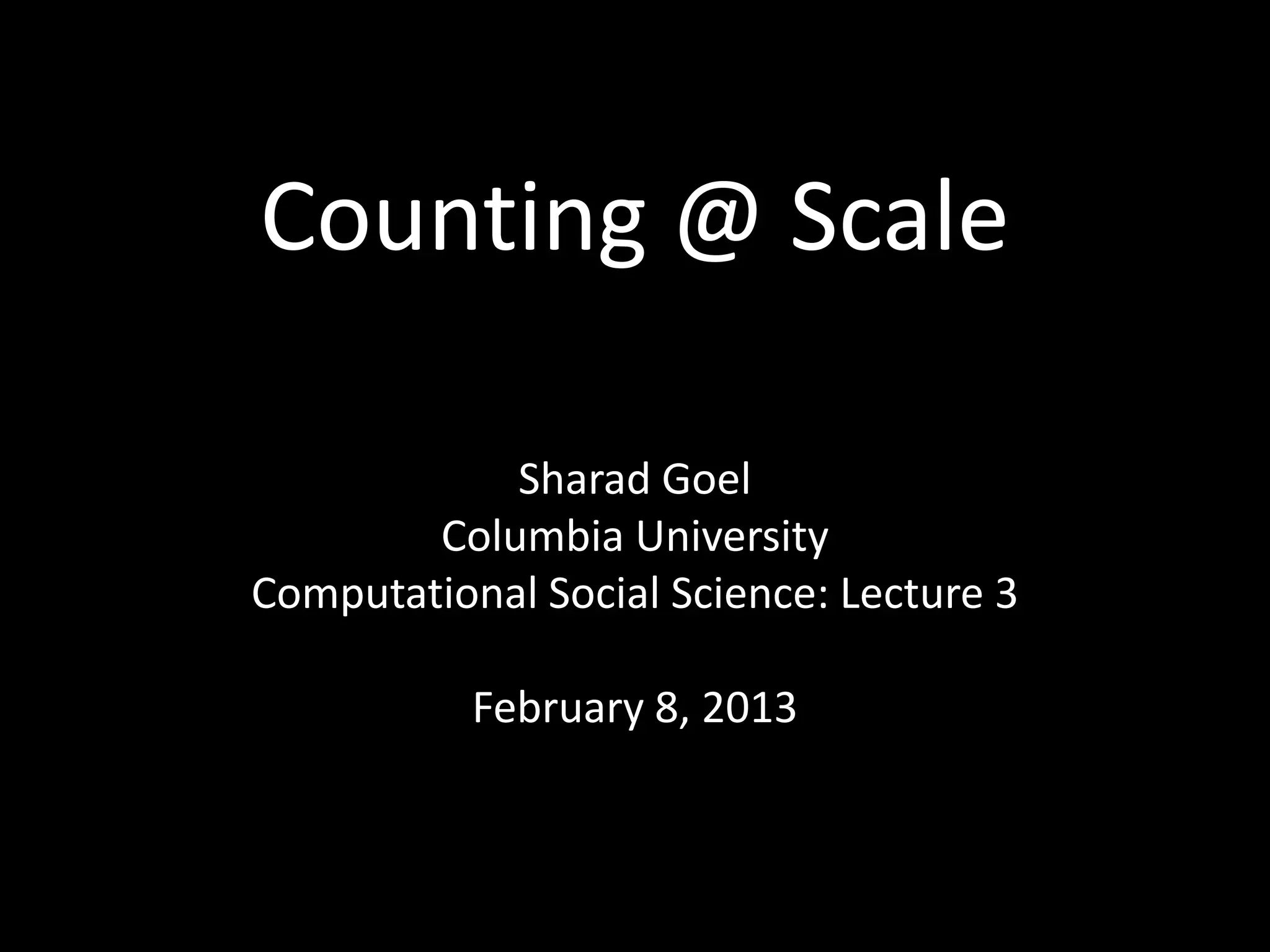 Counting @ Scale

Sharad Goel
Columbia University
Computational Social Science: Lecture 3

February 8, 2013